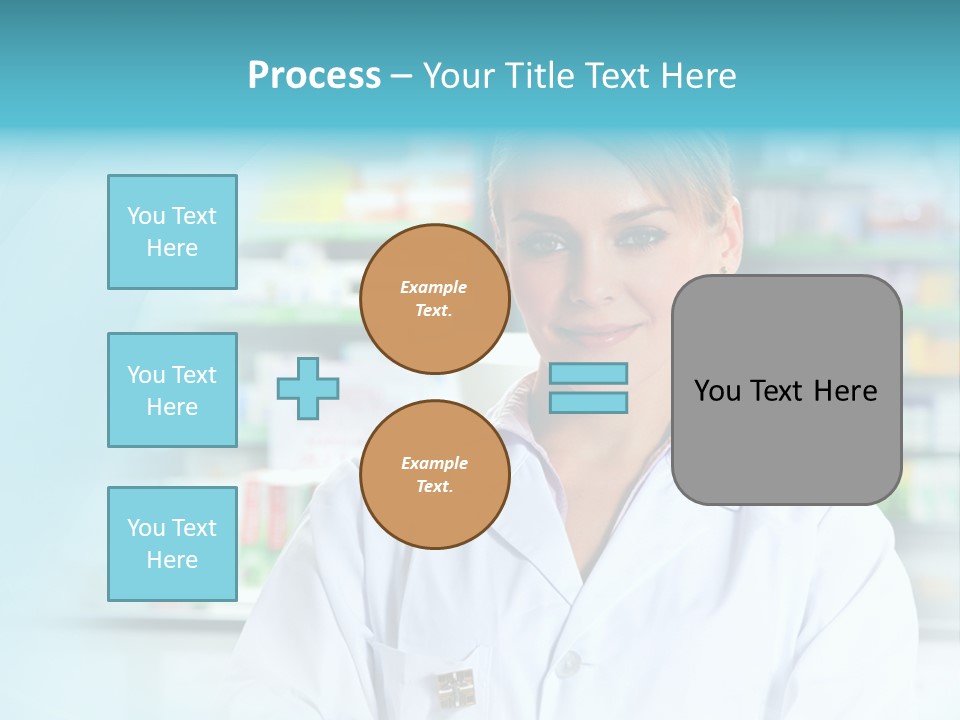 Process – Your Title Text Here

You Text Here

You Text Here

You Text Here

Example Text.

Example Text.

You Text Here